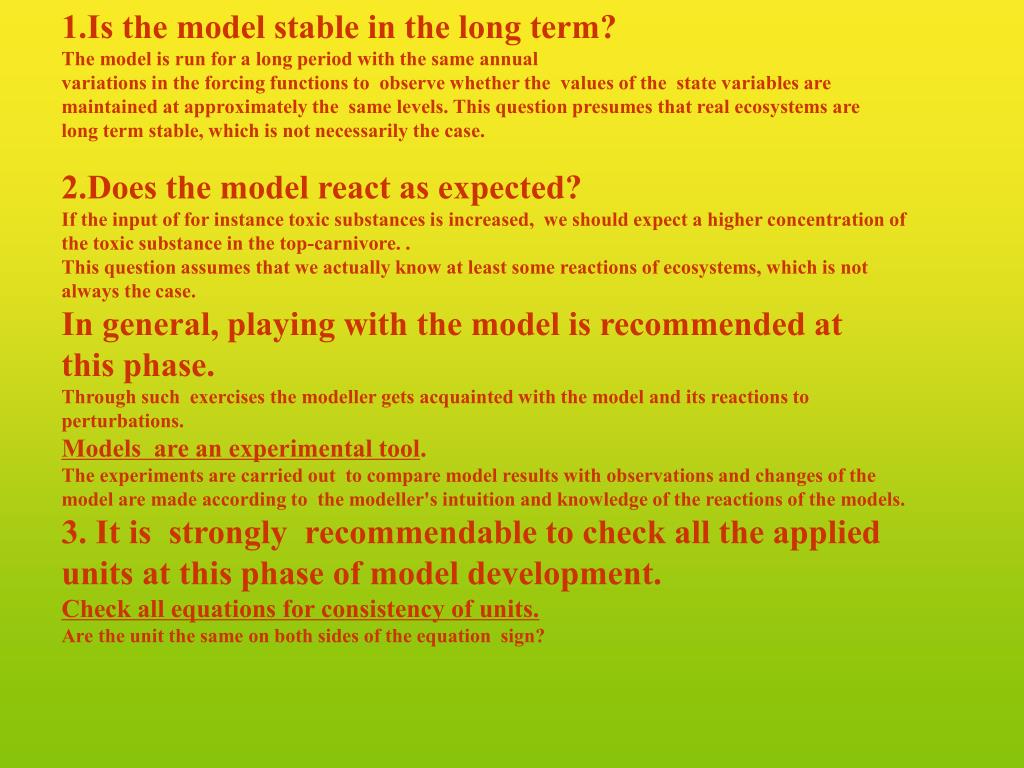 1.Is the model stable in the long term?
The model is run for a long period with the same annual variations in the forcing functions to observe whether the values of the state variables are maintained at approximately the same levels. This question presumes that real ecosystems are long term stable, which is not necessarily the case.

2.Does the model react as expected?
If the input of for instance toxic substances is increased, we should expect a higher concentration of the toxic substance in the top-carnivore. .
This question assumes that we actually know at least some reactions of ecosystems, which is not always the case.
In general, playing with the model is recommended at this phase.
Through such exercises the modeller gets acquainted with the model and its reactions to perturbations.
Models are an experimental tool.
The experiments are carried out to compare model results with observations and changes of the model are made according to the modeller's intuition and knowledge of the reactions of the models.
3. It is strongly recommendable to check all the applied units at this phase of model development.
Check all equations for consistency of units.
Are the unit the same on both sides of the equation sign?